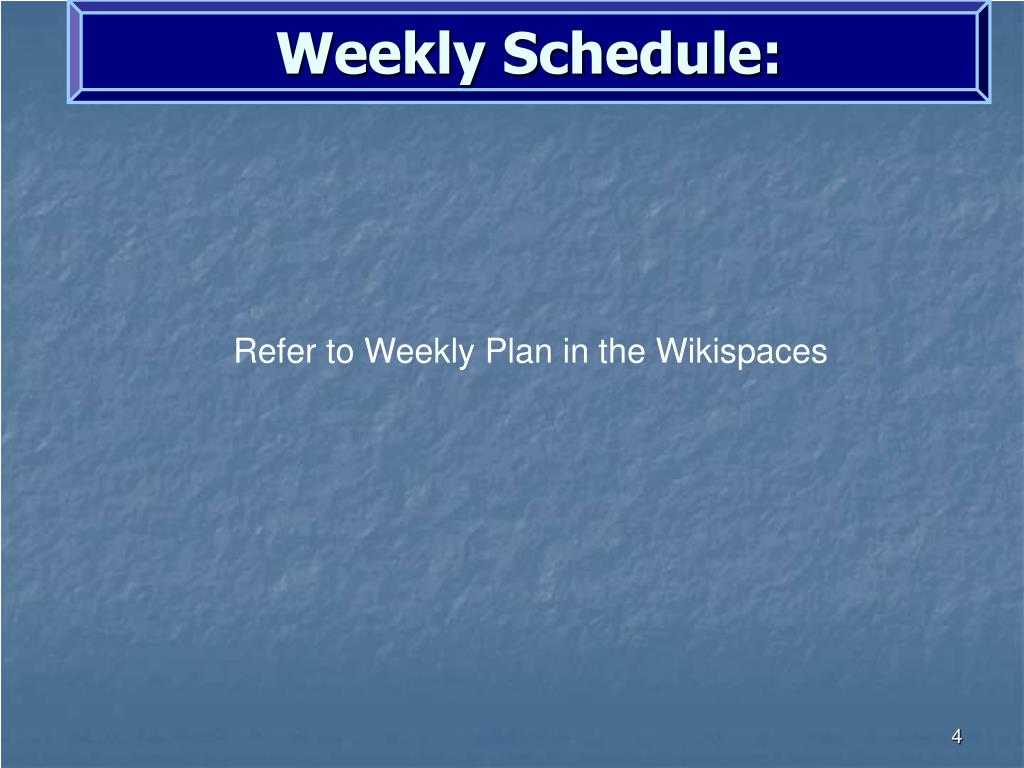 Weekly Schedule:

Refer to Weekly Plan in the Wikispaces

4